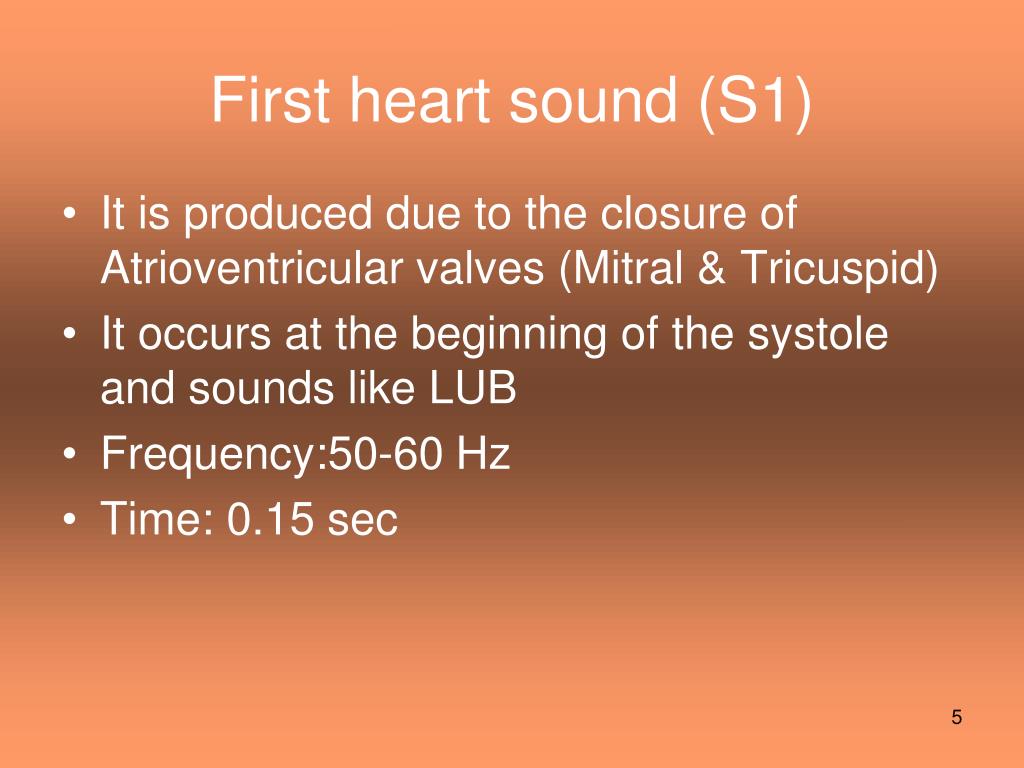 First heart sound (S1)

• It is produced due to the closure of Atrioventricular valves (Mitral & Tricuspid)
• It occurs at the beginning of the systole and sounds like LUB
• Frequency:50-60 Hz
• Time: 0.15 sec

5